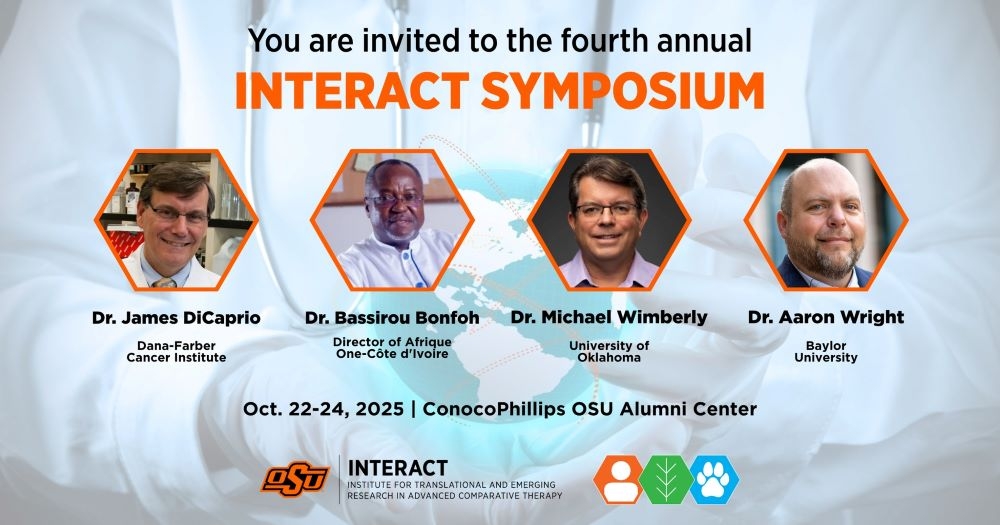 You are invited to the fourth annual
INTERACT SYMPOSIUM

Dr. James DiCaprio
Dana-Farber Cancer Institute

Dr. Bassirou Bonfoh
Director of Afrique One-Côte d'Ivoire

Dr. Michael Wimberly
University of Oklahoma

Dr. Aaron Wright
Baylor University

Oct. 22-24, 2025 | ConocoPhillips OSU Alumni Center

OSU

INTERACT
INSTITUTE FOR TRANSLATIONAL AND EMERGING RESEARCH IN ADVANCED COMPARATIVE THERAPY